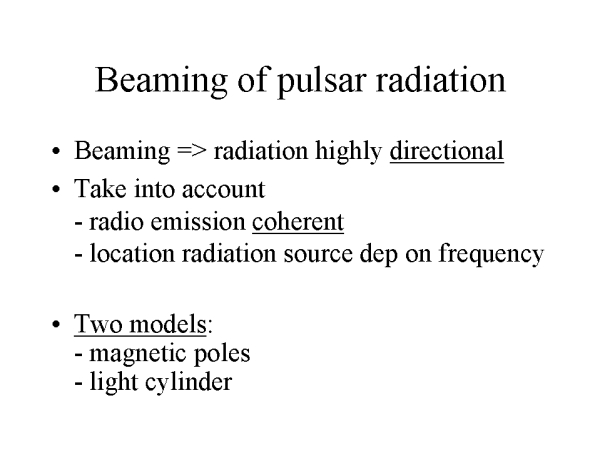 Beaming of pulsar radiation

• Beaming => radiation highly directional

• Take into account
- radio emission coherent
- location radiation source dep on frequency

• Two models:
- magnetic poles
- light cylinder